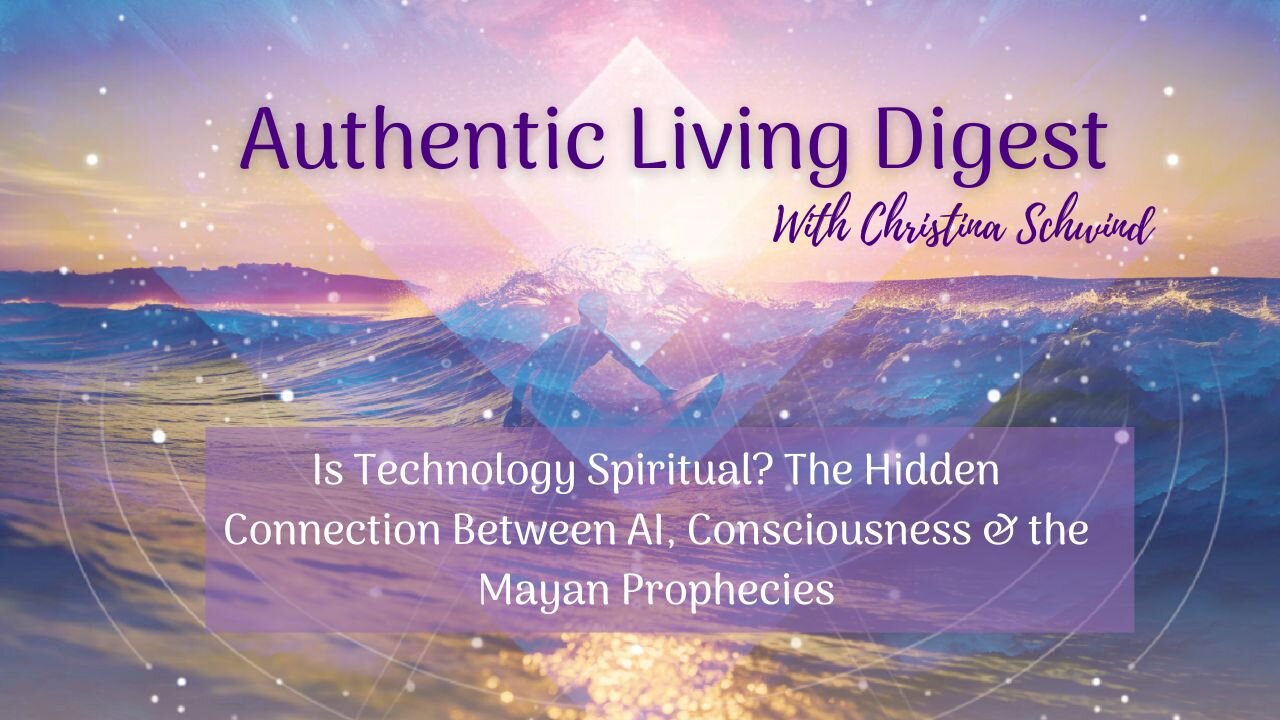 Authentic Living Digest

With Christina Schwind

Is Technology Spiritual? The Hidden Connection Between AI, Consciousness & the Mayan Prophecies